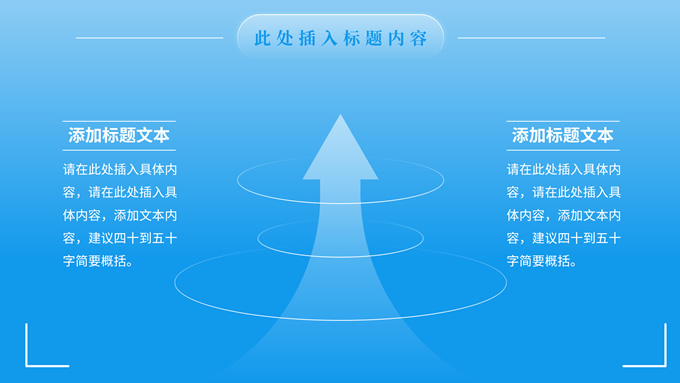 此处插入标题内容

添加标题文本

请在此处插入具体内容，请在此处插入具体内容，添加文本内容，建议四十到五十字简要概括。

添加标题文本

请在此处插入具体内容，请在此处插入具体内容，添加文本内容，建议四十到五十字简要概括。